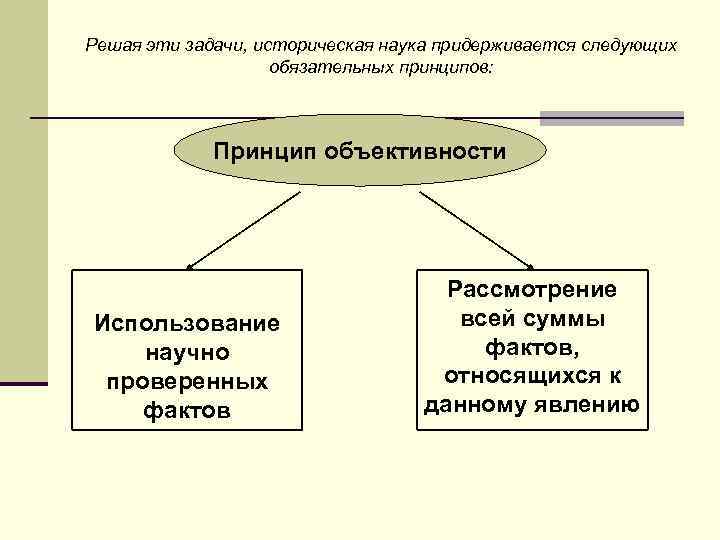 Решая эти задачи, историческая наука придерживается следующих обязательных принципов:

Принцип объективности

Использование научно проверенных фактов

Рассмотрение всей суммы фактов, относящихся к данному явлению